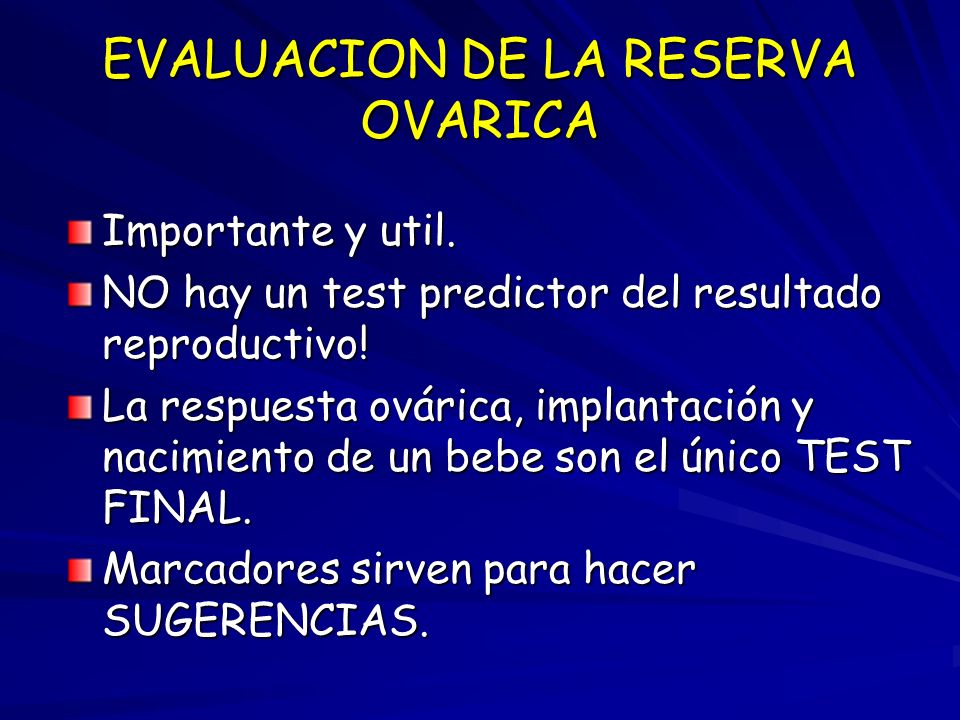 EVALUACION DE LA RESERVA OVARICA

Importante y util.

NO hay un test predictor del resultado reproductivo!

La respuesta ovárica, implantación y nacimiento de un bebe son el único TEST FINAL.

Marcadores sirven para hacer SUGERENCIAS.